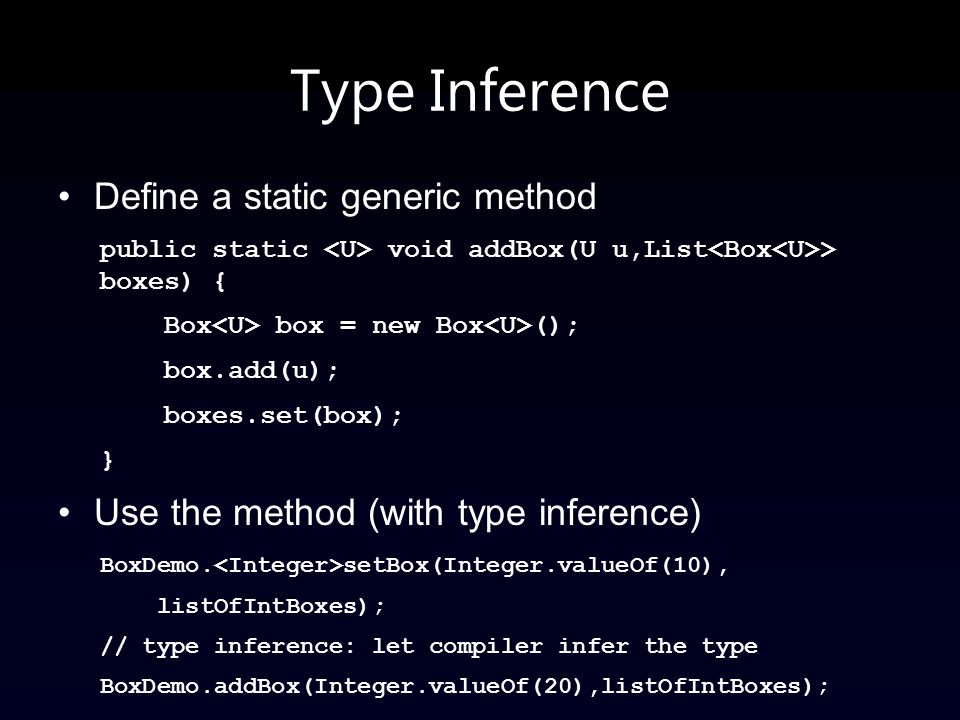 Type Inference

• Define a static generic method

public static <U> void addBox(U u,List<Box<U>> boxes) {

Box<U> box = new Box<U>();

box.add(u);

boxes.set(box);

}

• Use the method (with type inference)

BoxDemo.<Integer>setBox(Integer.valueOf(10),

listOfIntBoxes);

// type inference: let compiler infer the type

BoxDemo.addBox(Integer.valueOf(20),listOfIntBoxes);